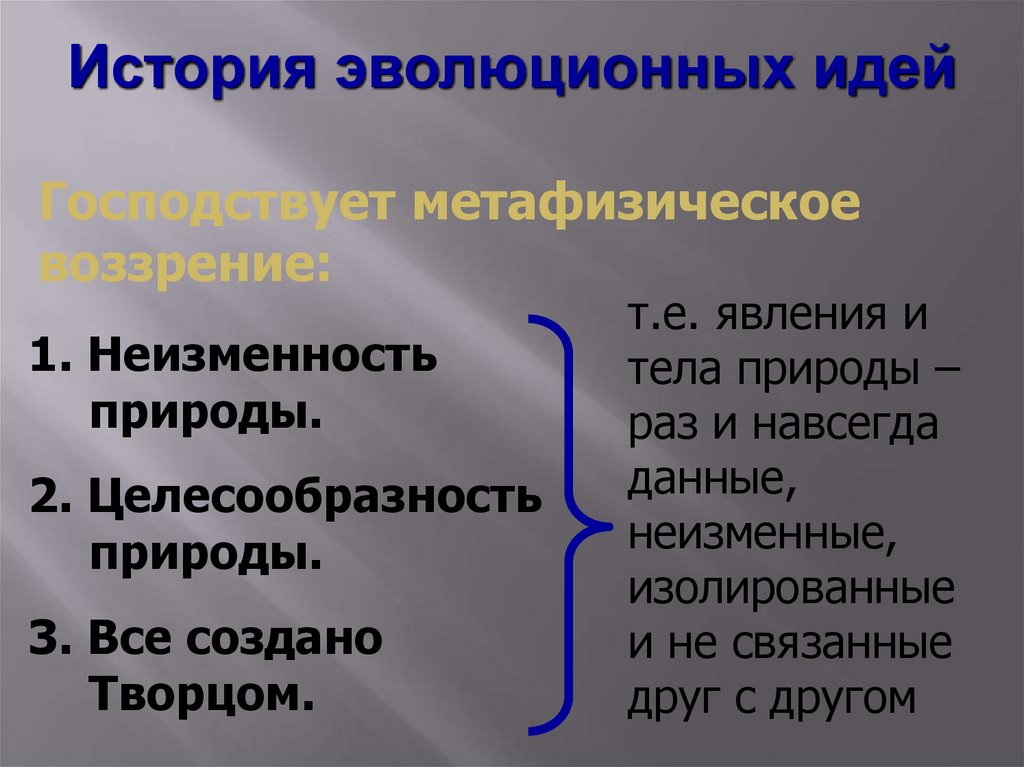 История эволюционных идей

Господствует метафизическое воззрение:

1. Неизменность природы.

2. Целесообразность природы.

3. Все создано Творцом.

т.е. явления и тела природы – раз и навсегда данные, неизменные, изолированные и не связанные друг с другом